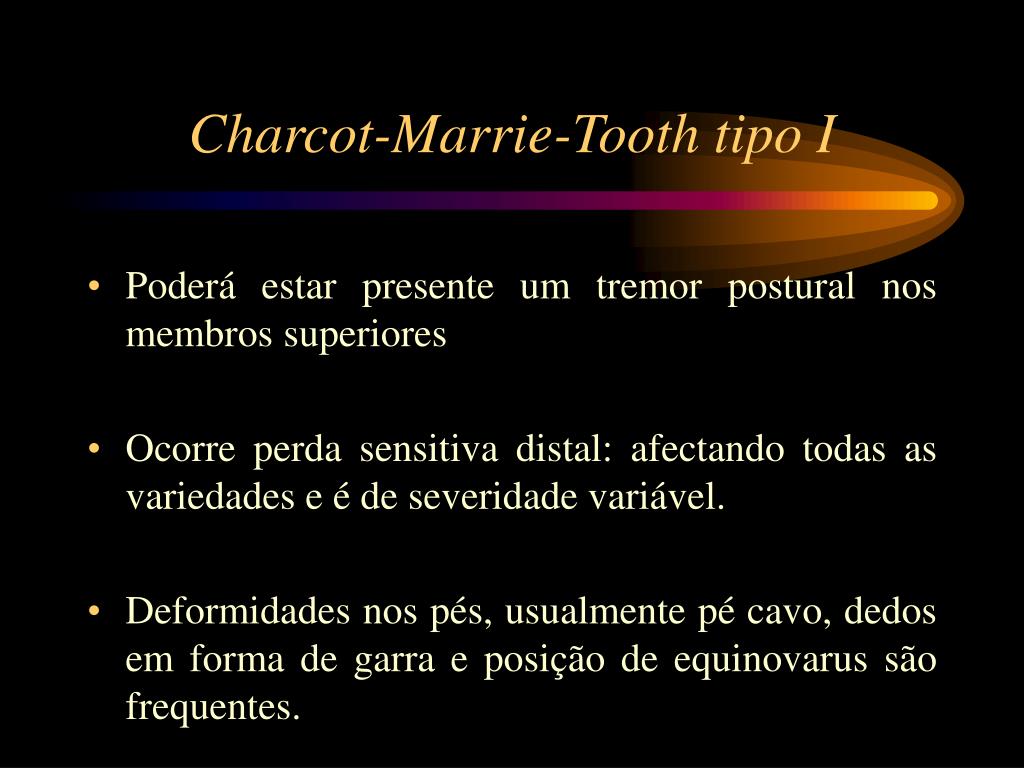 Charcot-Marrie-Tooth tipo I

• Poderá estar presente um tremor postural nos membros superiores

• Ocorre perda sensitiva distal: afectando todas as variedades e é de severidade variável.

• Deformidades nos pés, usualmente pé cavo, dedos em forma de garra e posição de equinovarus são frequentes.